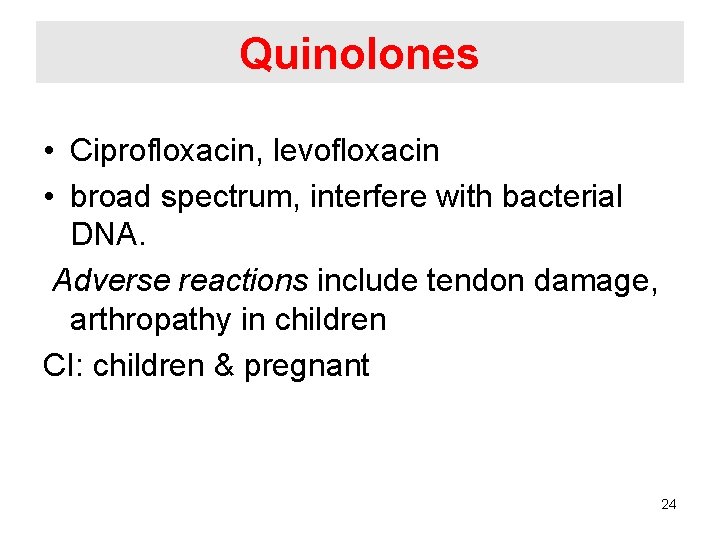 Quinolones

• Ciprofloxacin, levofloxacin
• broad spectrum, interfere with bacterial DNA.

Adverse reactions include tendon damage, arthropathy in children

CI: children & pregnant

24